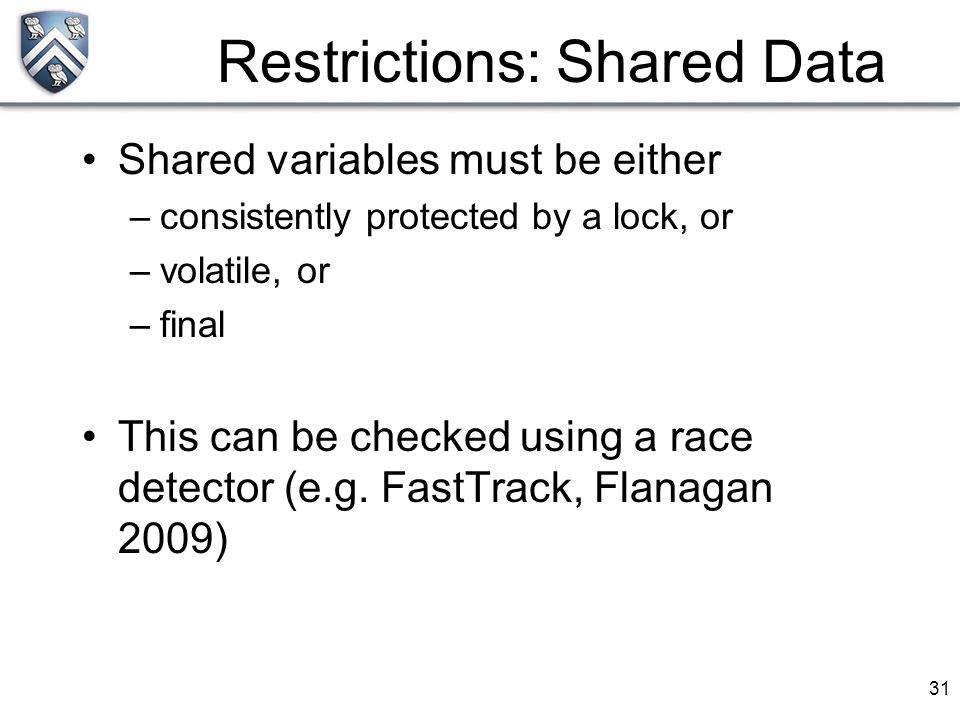 Restrictions: Shared Data

• Shared variables must be either
– consistently protected by a lock, or
– volatile, or
– final

• This can be checked using a race detector (e.g. FastTrack, Flanagan 2009)

31